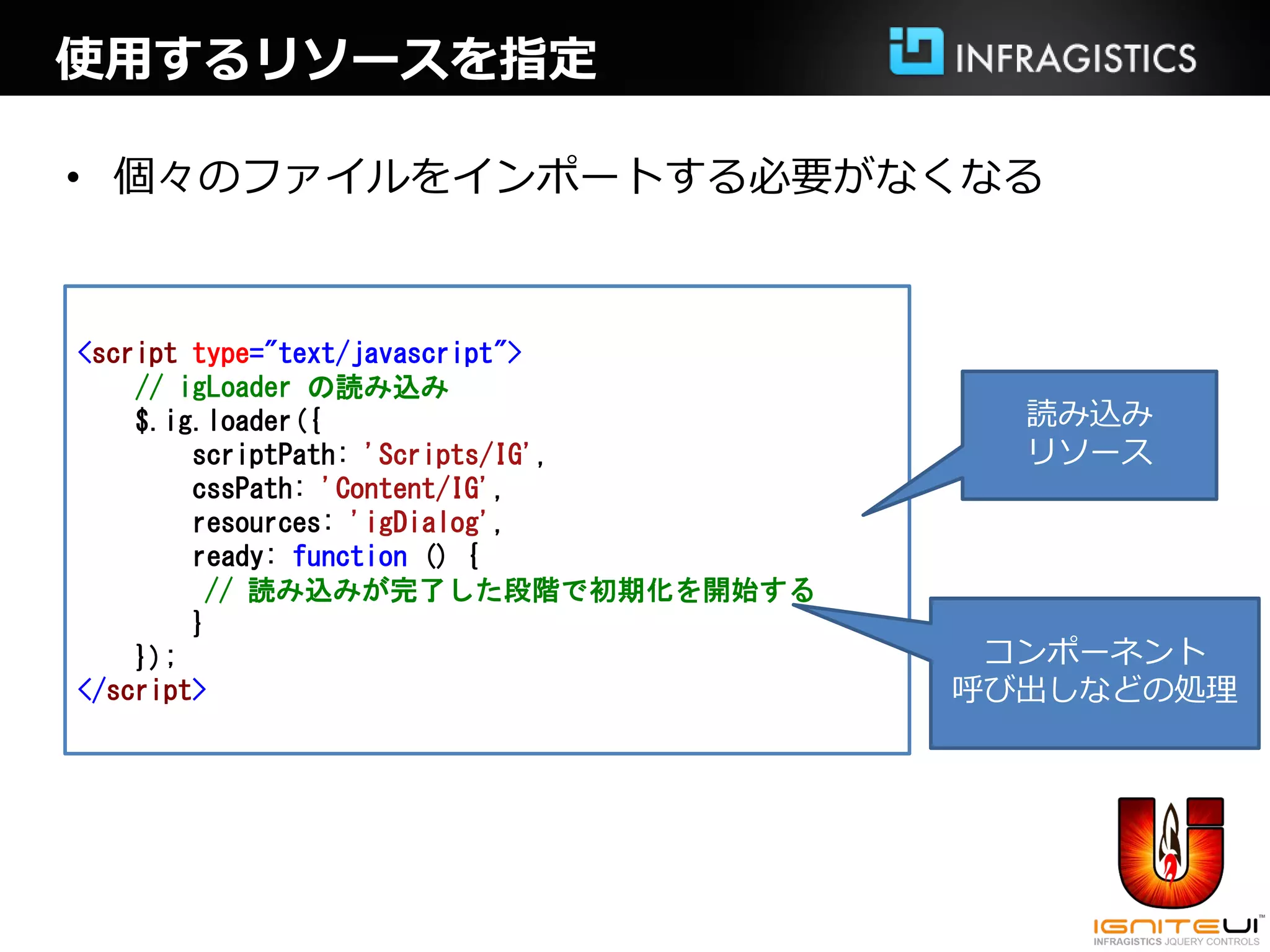 使用するリソースを指定

INFRAGISTICS

• 個々のファイルをインポートする必要がなくなる

<script type="text/javascript">
// igLoader の読み込み
$.ig.loader({
scriptPath: 'Scripts/IG',
cssPath: 'Content/IG',
resources: 'igDialog',
ready: function () {
// 読み込みが完了した段階で初期化を開始する
}
});
</script>

読み込み
リソース

コンポーネント
呼び出しなどの処理

IGNITEUI™
INFRAGISTICS JQUERY CONTROLS